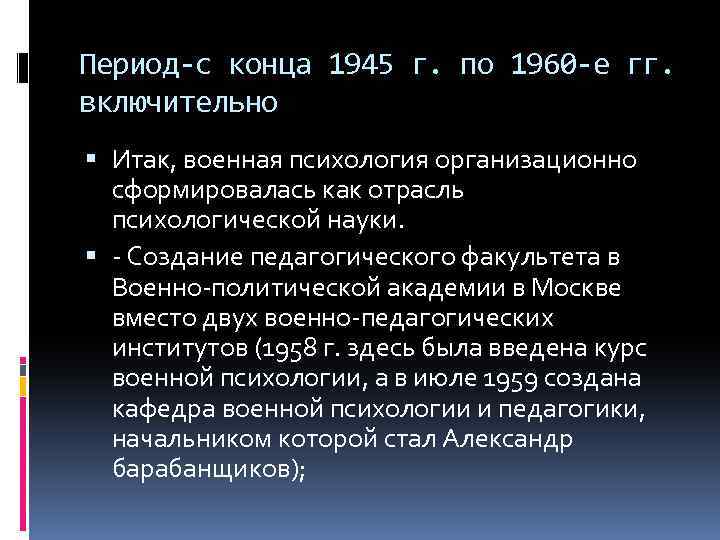 Период-с конца 1945 г. по 1960-е гг. включительно

▪ Итак, военная психология организационно сформировалась как отрасль психологической науки.

▪ - Создание педагогического факультета в Военно-политической академии в Москве вместо двух военно-педагогических институтов (1958 г. здесь была введена курс военной психологии, а в июле 1959 создана кафедра военной психологии и педагогики, начальником которой стал Александр барабанщиков);